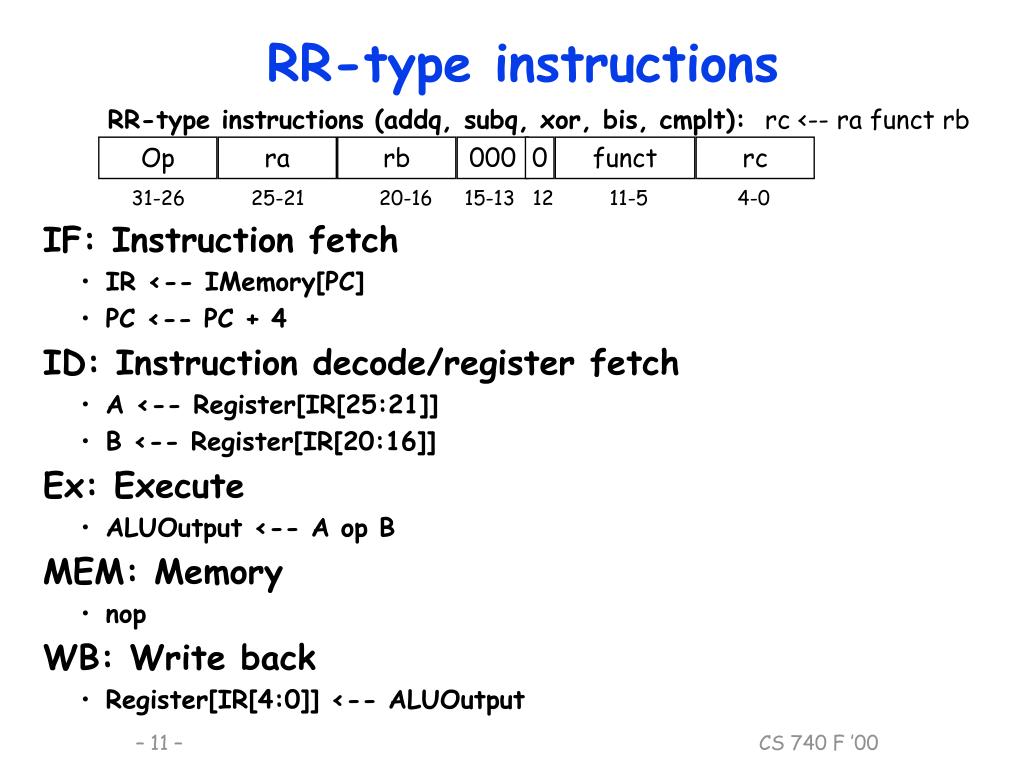 RR-type instructions

RR-type instructions (addq, subq, xor, bis, cmplt): rc <-- ra funct rb

| Op | ra | rb | 000 | 0 | funct | rc |
|---|---|---|---|---|---|---|
| 31-26 | 25-21 | 20-16 | 15-13 | 12 | 11-5 | 4-0 |

IF: Instruction fetch

• IR <-- IMemory[PC]

• PC <-- PC + 4

ID: Instruction decode/register fetch

• A <-- Register[IR[25:21]]

• B <-- Register[IR[20:16]]

Ex: Execute

• ALUOutput <-- A op B

MEM: Memory

• nop

WB: Write back

• Register[IR[4:0]] <-- ALUOutput

– 11 –

CS 740 F '00